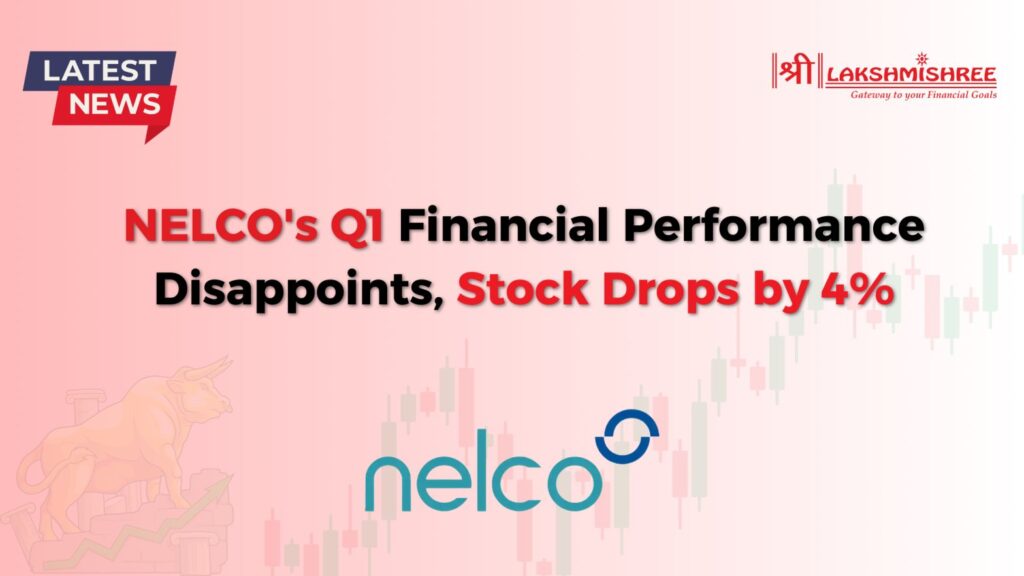 LATEST NEWS

श्री LAKSHMISHREE
Gateway to your Financial Goals

NELCO's Q1 Financial Performance Disappoints, Stock Drops by 4%

nelco